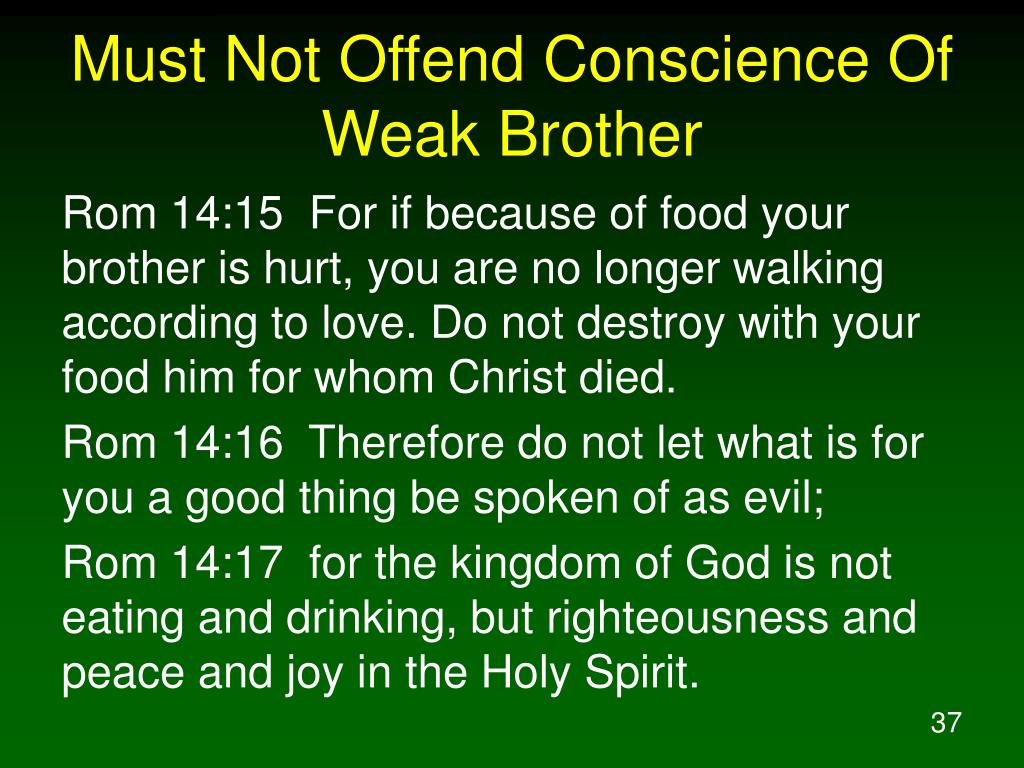 Must Not Offend Conscience Of Weak Brother

Rom 14:15 For if because of food your brother is hurt, you are no longer walking according to love. Do not destroy with your food him for whom Christ died.

Rom 14:16 Therefore do not let what is for you a good thing be spoken of as evil;

Rom 14:17 for the kingdom of God is not eating and drinking, but righteousness and peace and joy in the Holy Spirit.

37